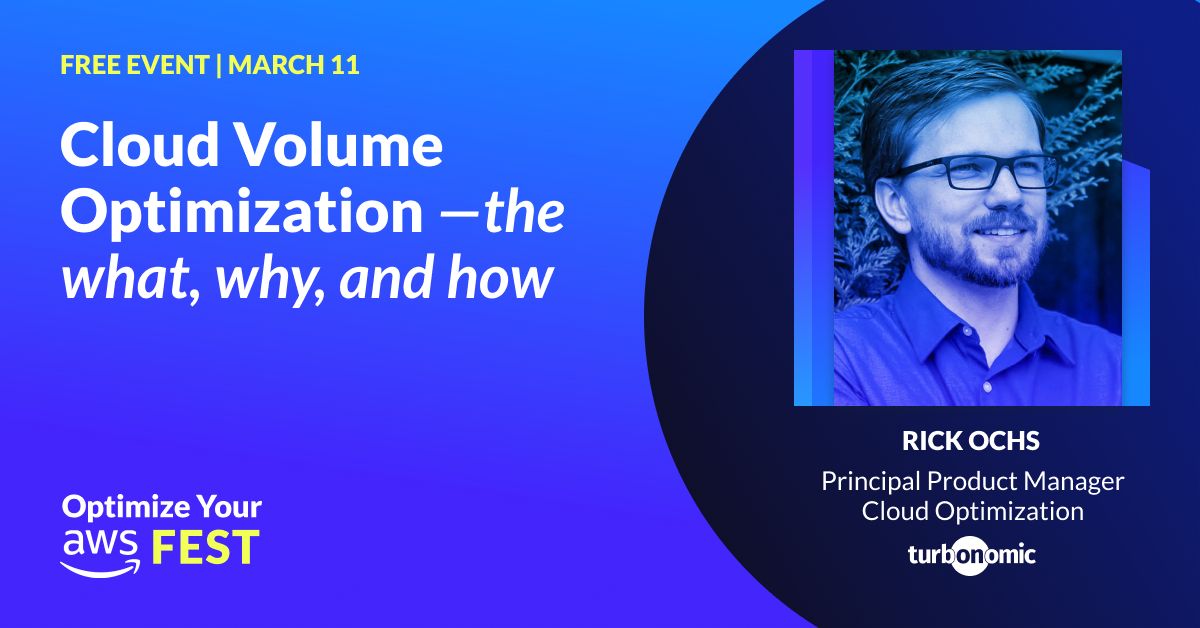 FREE EVENT | MARCH 11

Cloud Volume Optimization —the what, why, and how

Optimize Your aws FEST

RICK OCHS
Principal Product Manager
Cloud Optimization

turbonomic